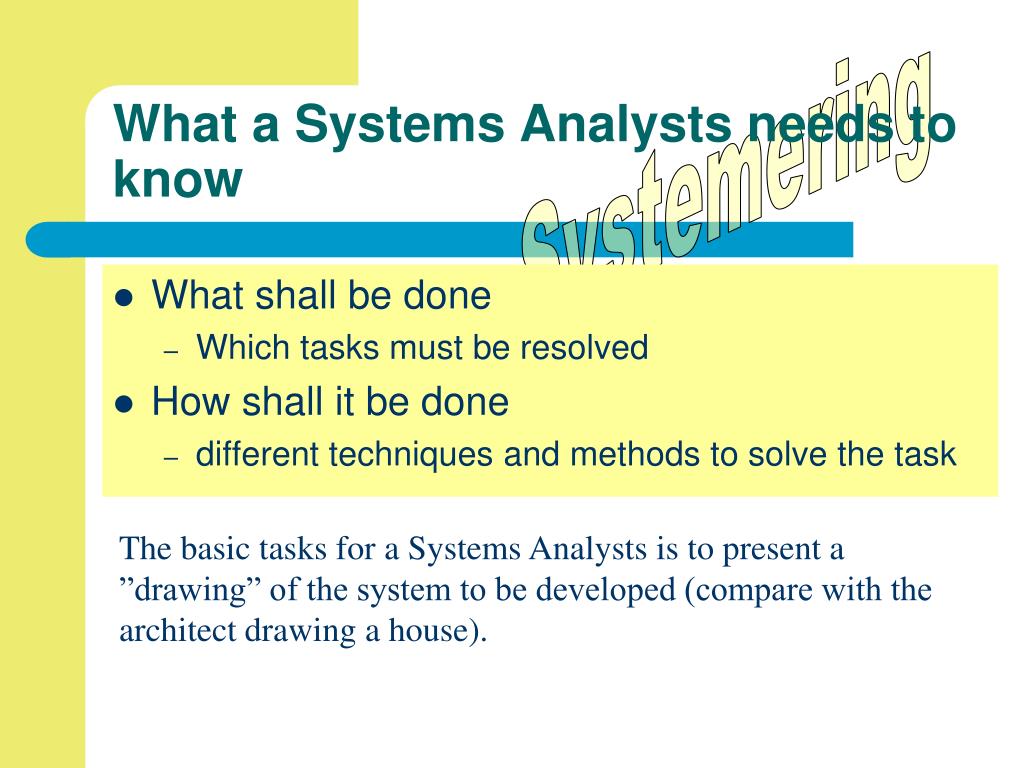 What a Systems Analysts needs to know

Systemering

- What shall be done
  – Which tasks must be resolved
- How shall it be done
  – different techniques and methods to solve the task

The basic tasks for a Systems Analysts is to present a ”drawing” of the system to be developed (compare with the architect drawing a house).